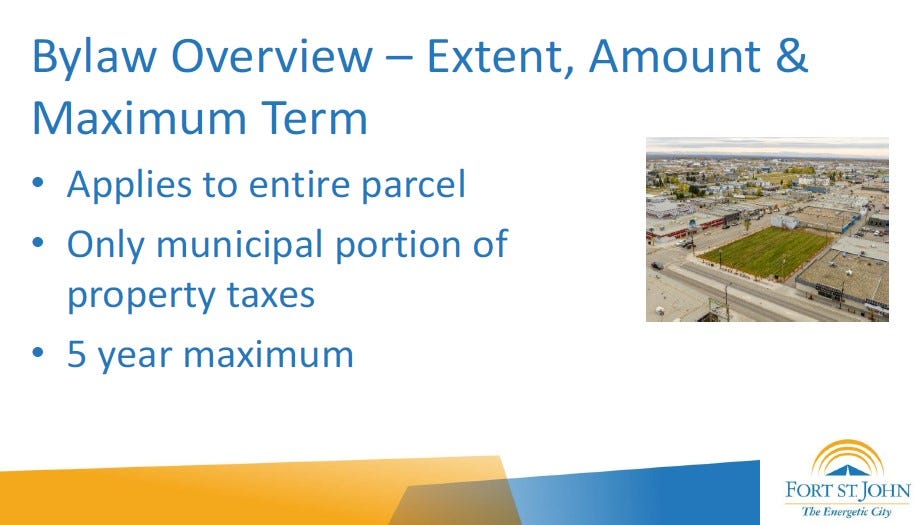 Bylaw Overview – Extent, Amount & Maximum Term

• Applies to entire parcel
• Only municipal portion of property taxes
• 5 year maximum

FORT ST. JOHN
The Energetic City